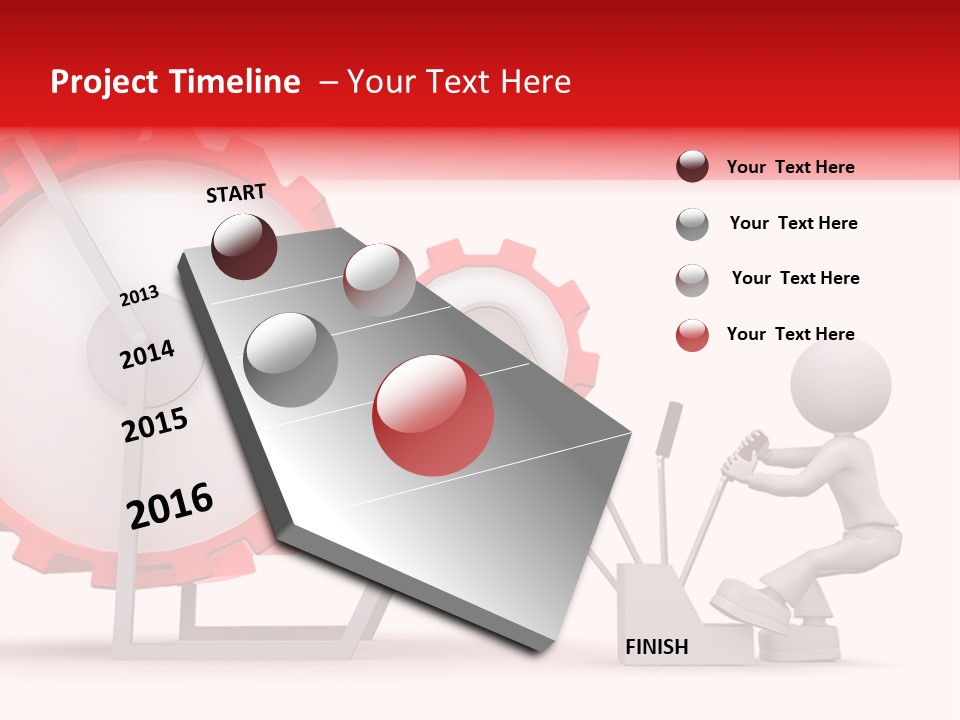 Project Timeline – Your Text Here

START

2013

2014

2015

2016

FINISH

Your Text Here

Your Text Here

Your Text Here

Your Text Here